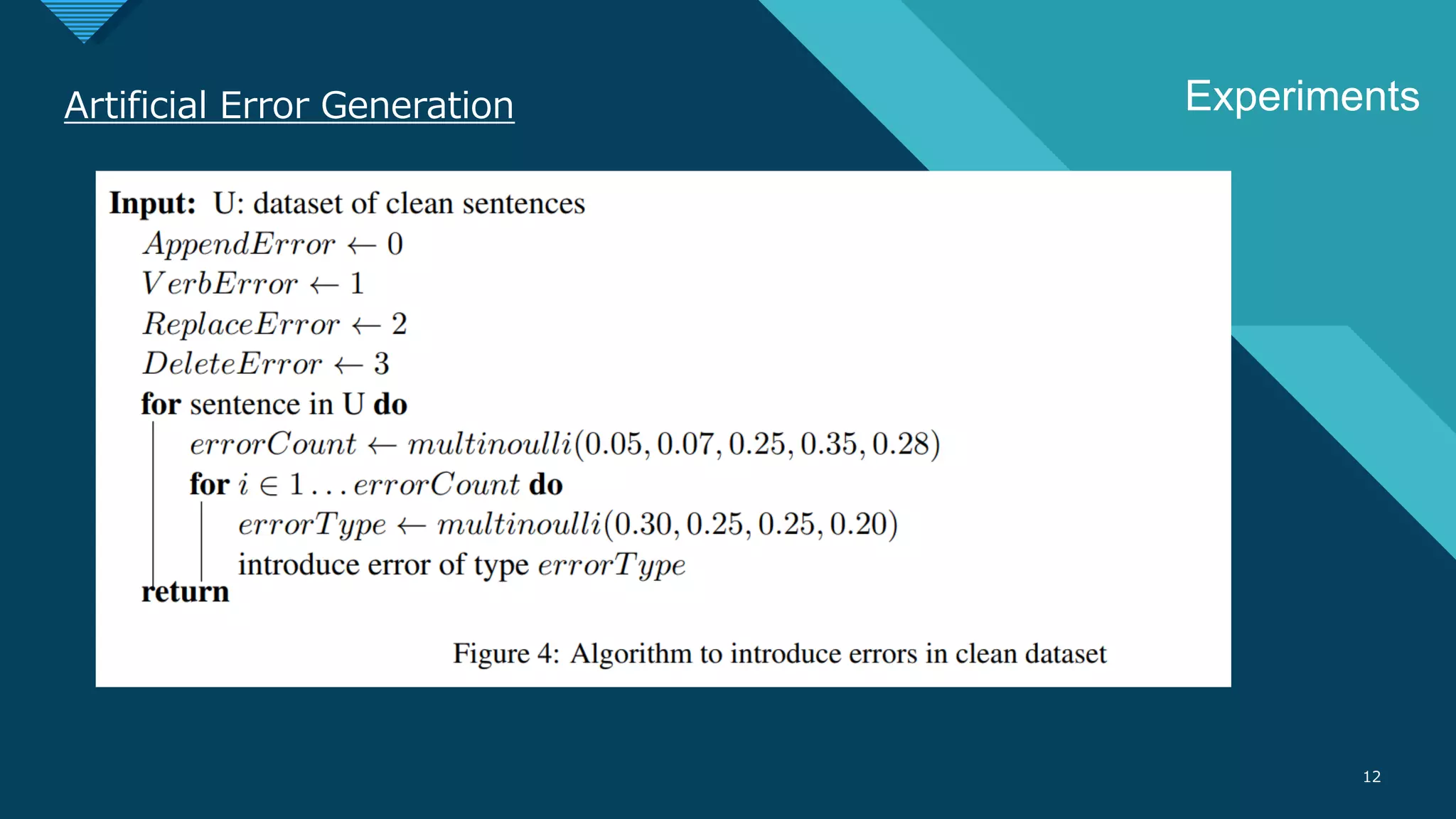 Artificial Error Generation

Experiments

**Input:** U: dataset of clean sentences
$AppendError \leftarrow 0$
$VerbError \leftarrow 1$
$ReplaceError \leftarrow 2$
$DeleteError \leftarrow 3$
**for** sentence in U **do**
$errorCount \leftarrow multinoulli(0.05, 0.07, 0.25, 0.35, 0.28)$
**for** $i \in 1 \ldots errorCount$ **do**
$errorType \leftarrow multinoulli(0.30, 0.25, 0.25, 0.20)$
introduce error of type $errorType$
**return**

Figure 4: Algorithm to introduce errors in clean dataset

12